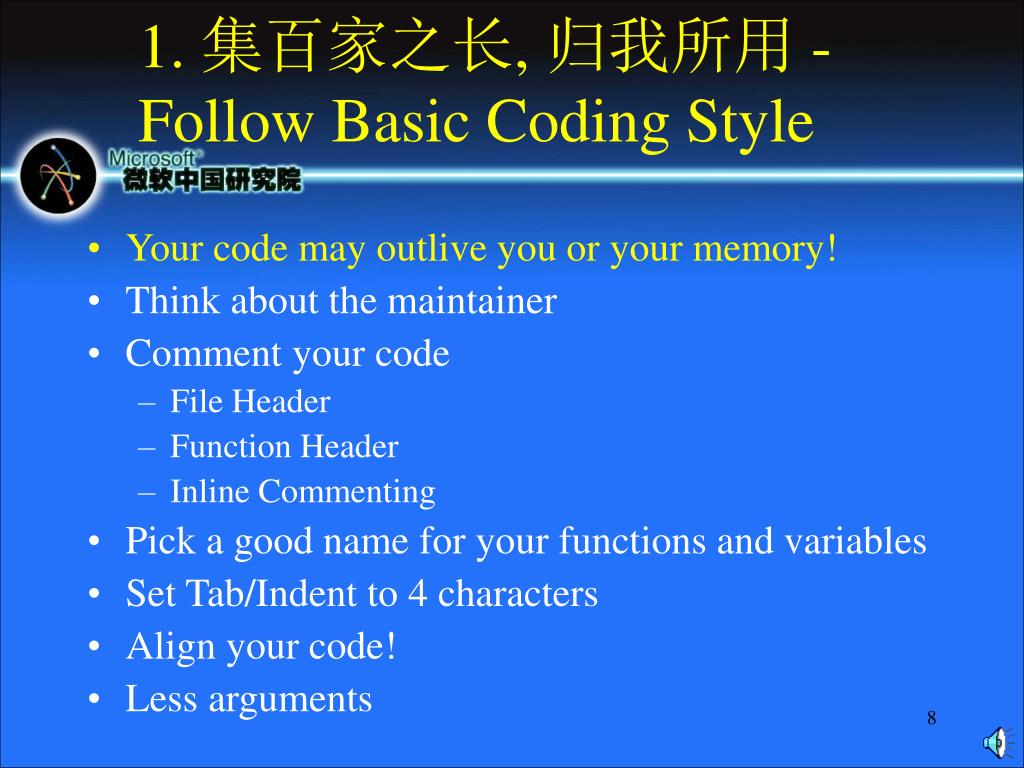 1. 集百家之长, 归我所用 - Follow Basic Coding Style

Microsoft®
微软中国研究院

• Your code may outlive you or your memory!
• Think about the maintainer
• Comment your code
  – File Header
  – Function Header
  – Inline Commenting
• Pick a good name for your functions and variables
• Set Tab/Indent to 4 characters
• Align your code!
• Less arguments

8